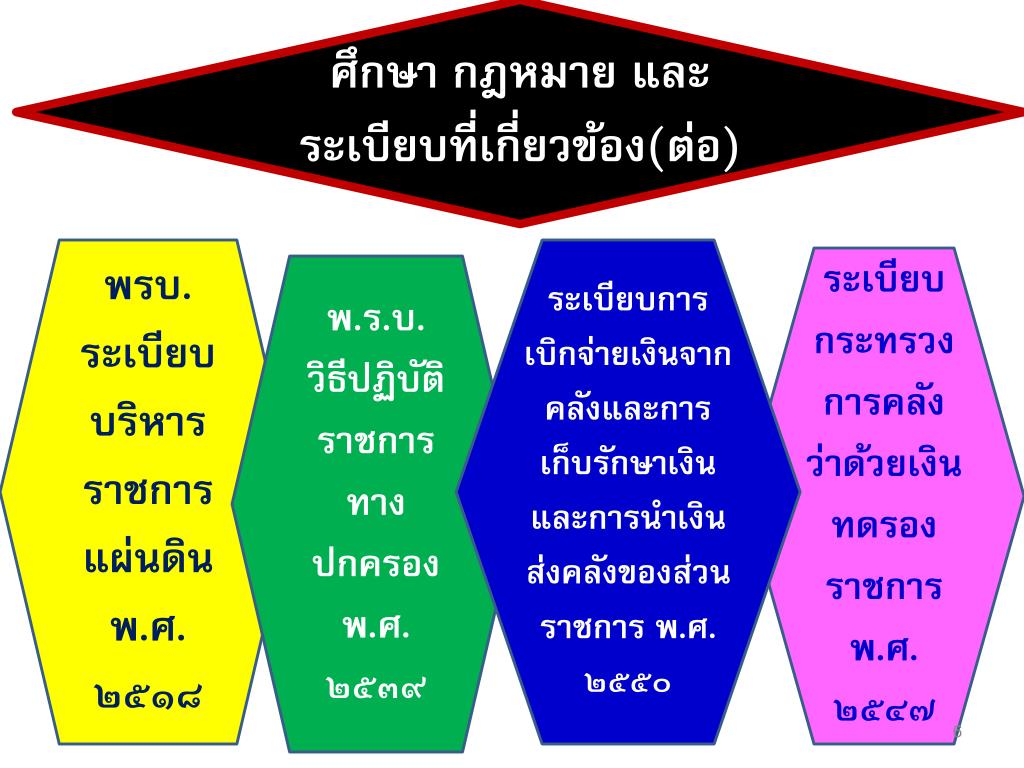 ศึกษา กฎหมาย และ ระเบียบที่เกี่ยวข้อง(ต่อ)

พรบ. ระเบียบ บริหาร ราชการ แผ่นดิน พ.ศ. ๒๕๑๘

พ.ร.บ. วิธีปฏิบัติ ราชการ ทาง ปกครอง พ.ศ. ๒๕๓๙

ระเบียบการ เบิกจ่ายเงินจาก คลังและการ เก็บรักษาเงิน และการนำเงิน ส่งคลังของส่วน ราชการ พ.ศ. ๒๕๕๐

ระเบียบ กระทรวง การคลัง ว่าด้วยเงิน ทดรอง ราชการ พ.ศ. ๒๕๔๗

6